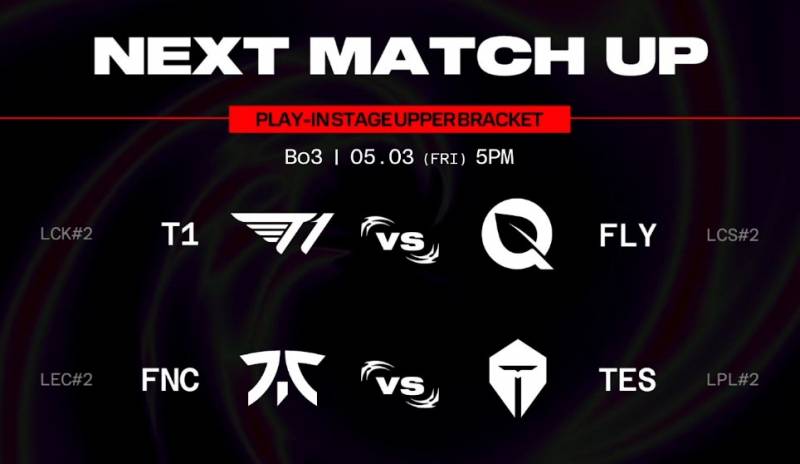 NEXT MATCH UP

PLAY-IN STAGE UPPER BRACKET

Bo3 | 05.03 (FRI) 5PM

LCK#2 T1 VS FLY LCS#2

LEC#2 FNC VS TES LPL#2